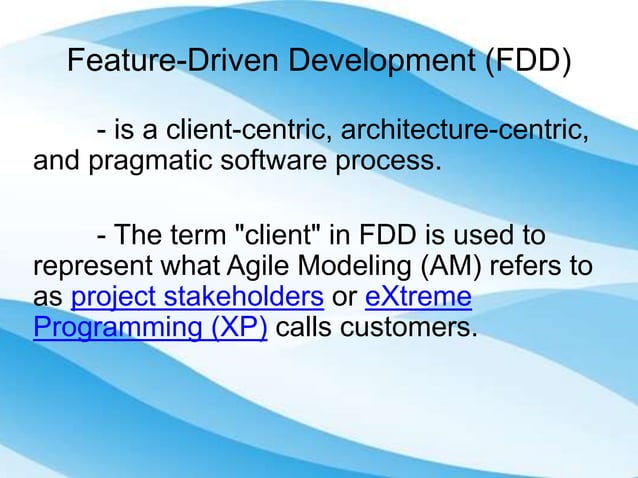 Feature-Driven Development (FDD)

- is a client-centric, architecture-centric, and pragmatic software process.

- The term "client" in FDD is used to represent what Agile Modeling (AM) refers to as project stakeholders or eXtreme Programming (XP) calls customers.